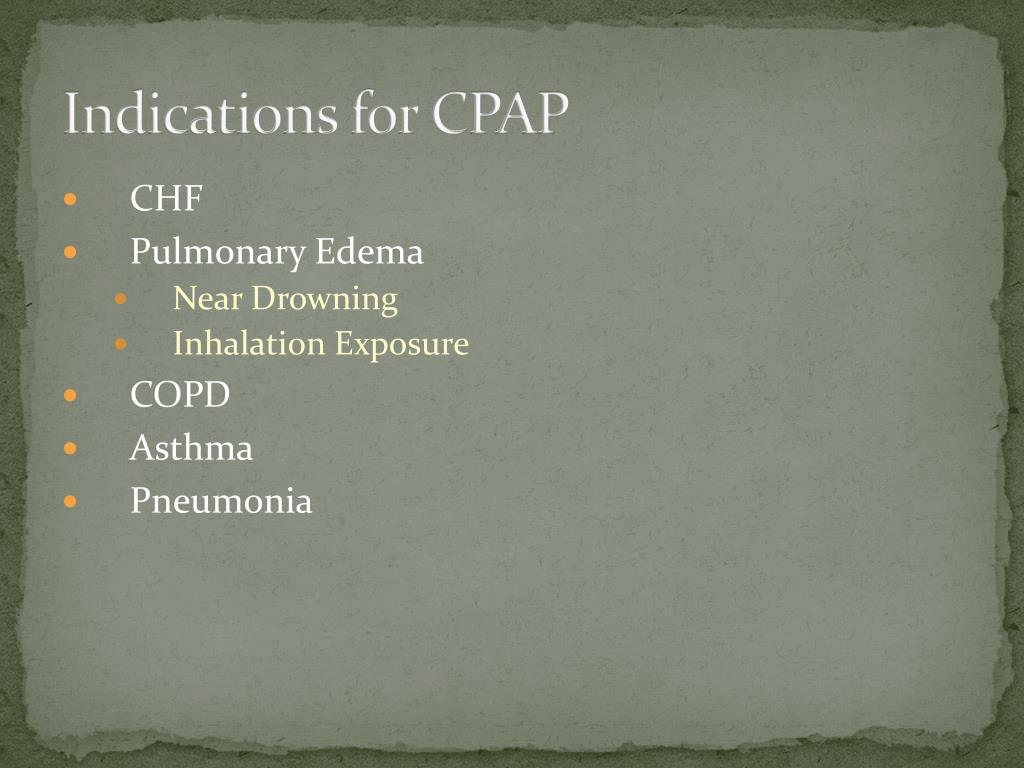 Indications for CPAP

- CHF
- Pulmonary Edema
  - Near Drowning
  - Inhalation Exposure
- COPD
- Asthma
- Pneumonia